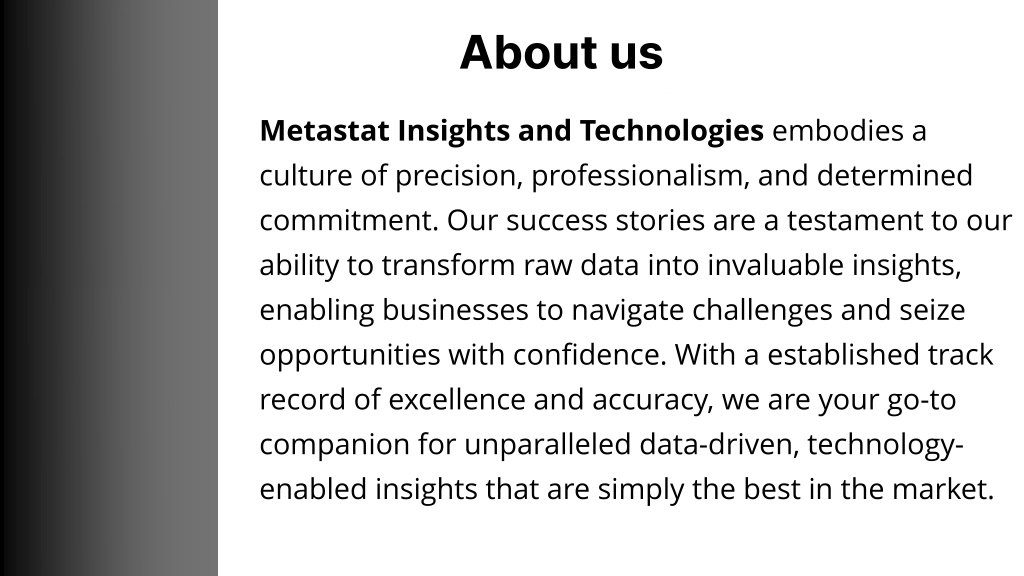 About us

Metastat Insights and Technologies embodies a culture of precision, professionalism, and determined commitment. Our success stories are a testament to our ability to transform raw data into invaluable insights, enabling businesses to navigate challenges and seize opportunities with confidence. With a established track record of excellence and accuracy, we are your go-to companion for unparalleled data-driven, technology-enabled insights that are simply the best in the market.